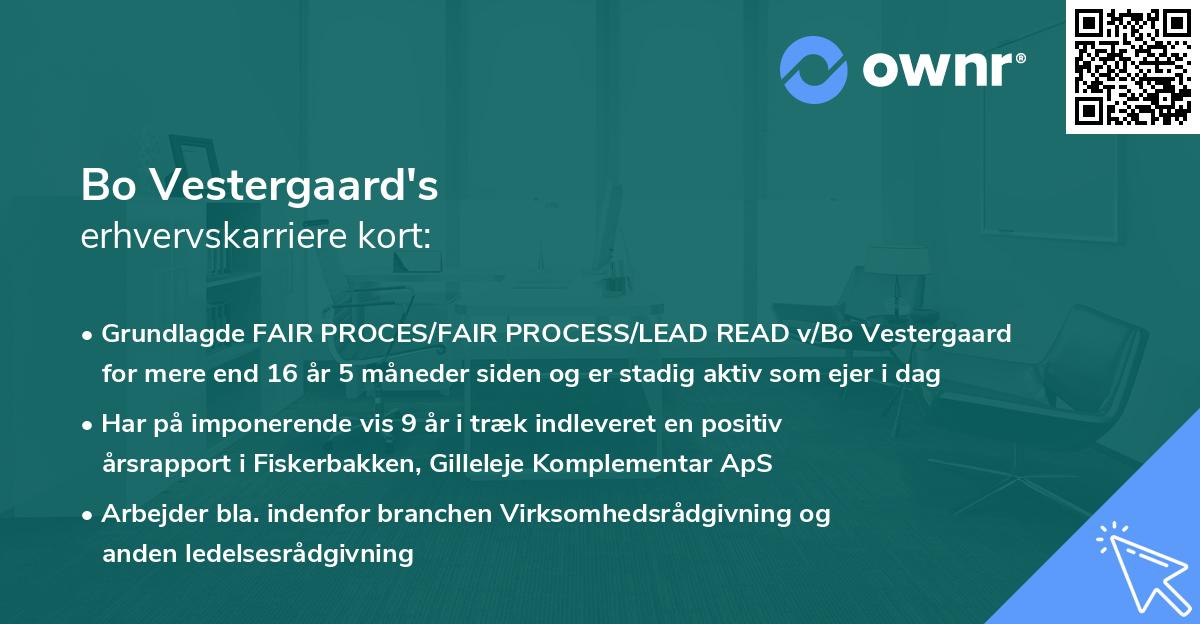 ownr®

Bo Vestergaard's
erhvervskarriere kort:

• Grundlagde FAIR PROCES/FAIR PROCESS/LEAD READ v/Bo Vestergaard for mere end 16 år 5 måneder siden og er stadig aktiv som ejer i dag

• Har på imponerende vis 9 år i træk indleveret en positiv årsrapport i Fiskerbakken, Gilleleje Komplementar ApS

• Arbejder bla. indenfor branchen Virksomhedsrådgivning og anden ledelsesrådgivning